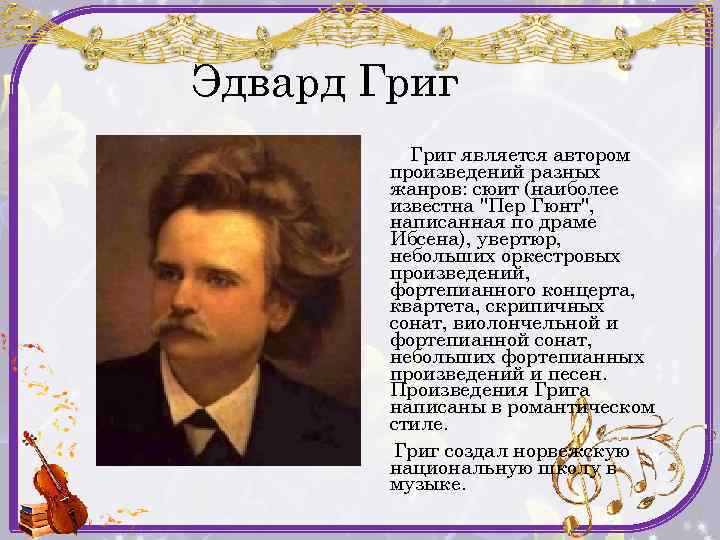 Эдвард Григ

Григ является автором произведений разных жанров: сюит (наиболее известна "Пер Гюнт", написанная по драме Ибсена), увертюр, небольших оркестровых произведений, фортепианного концерта, квартета, скрипичных сонат, виолончельной и фортепианной сонат, небольших фортепианных произведений и песен. Произведения Грига написаны в романтическом стиле.

Григ создал норвежскую национальную школу в музыке.